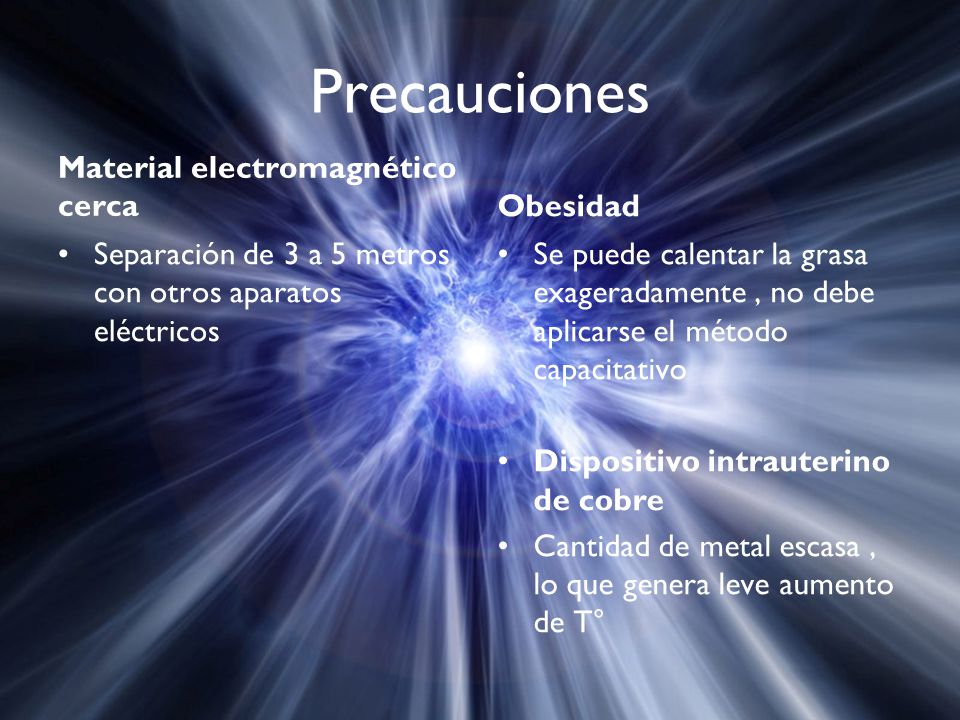 Precauciones

Material electromagnético cerca

• Separación de 3 a 5 metros con otros aparatos eléctricos

Obesidad

• Se puede calentar la grasa exageradamente , no debe aplicarse el método capacitativo

• Dispositivo intrauterino de cobre

• Cantidad de metal escasa , lo que genera leve aumento de T°